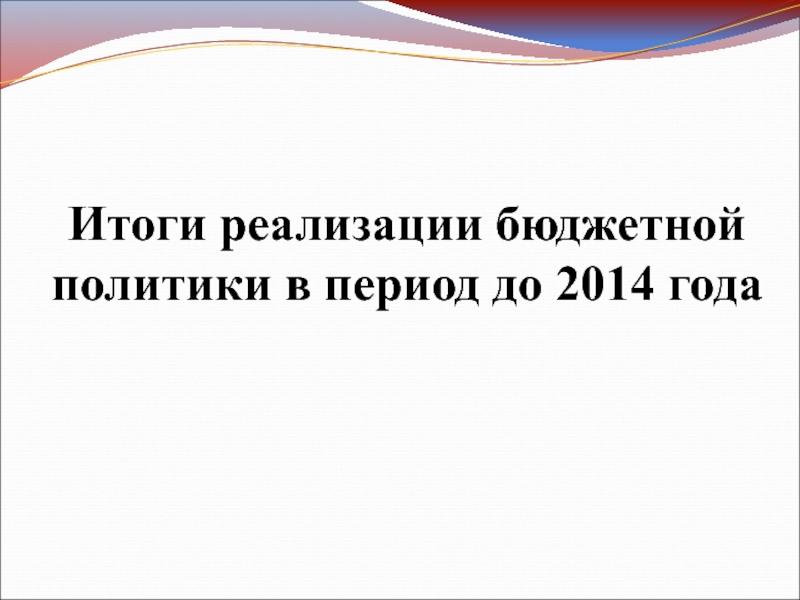 Итоги реализации бюджетной политики в период до 2014 года